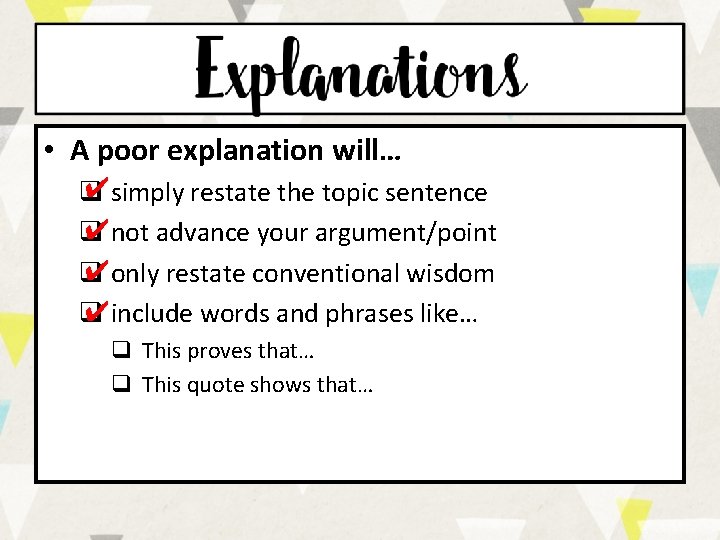 Explanations

• A poor explanation will…
 ☑ simply restate the topic sentence
 ☑ not advance your argument/point
 ☑ only restate conventional wisdom
 ☑ include words and phrases like…
  ❑ This proves that…
  ❑ This quote shows that…